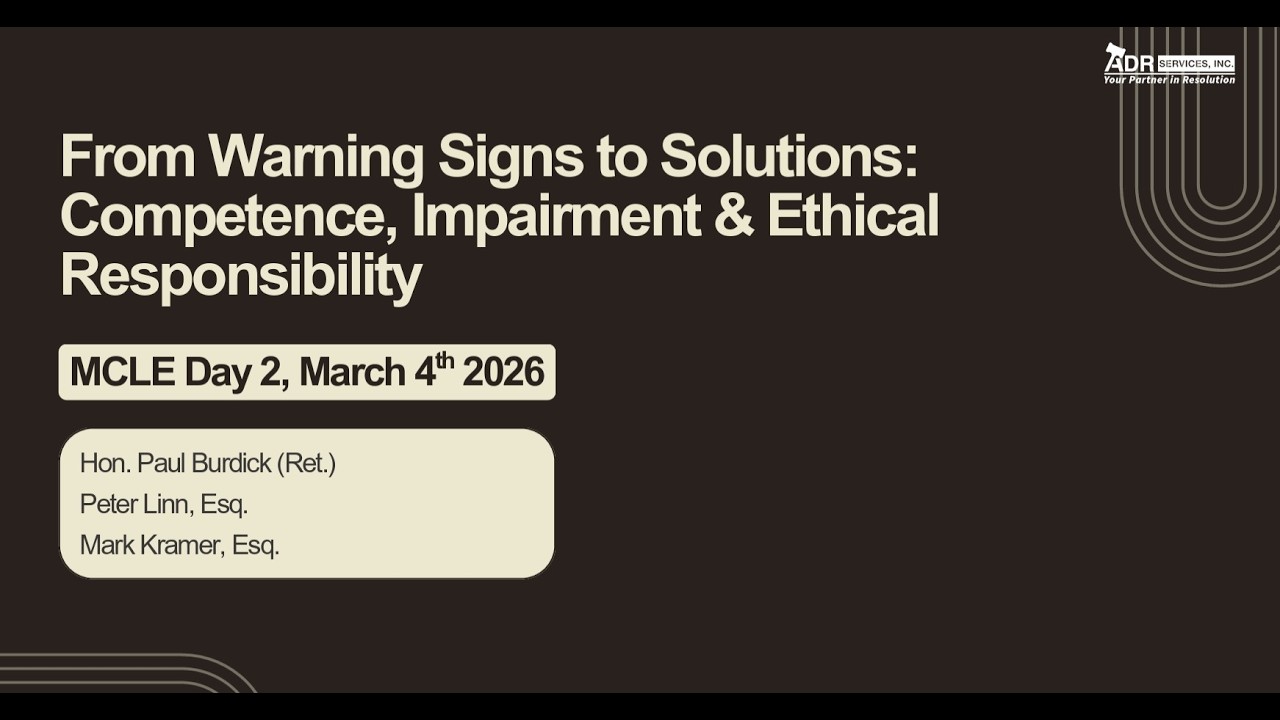 ADR SERVICES, INC.
Your Partner in Resolution

From Warning Signs to Solutions: Competence, Impairment & Ethical Responsibility

MCLE Day 2, March 4$^{th}$ 2026

Hon. Paul Burdick (Ret.)
Peter Linn, Esq.
Mark Kramer, Esq.